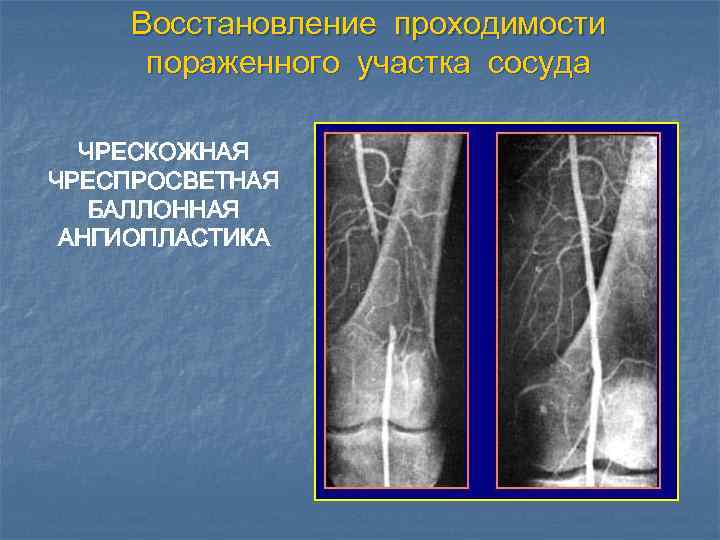 Восстановление проходимости пораженного участка сосуда

ЧРЕСКОЖНАЯ ЧРЕСПРОСВЕТНАЯ БАЛЛОННАЯ АНГИОПЛАСТИКА